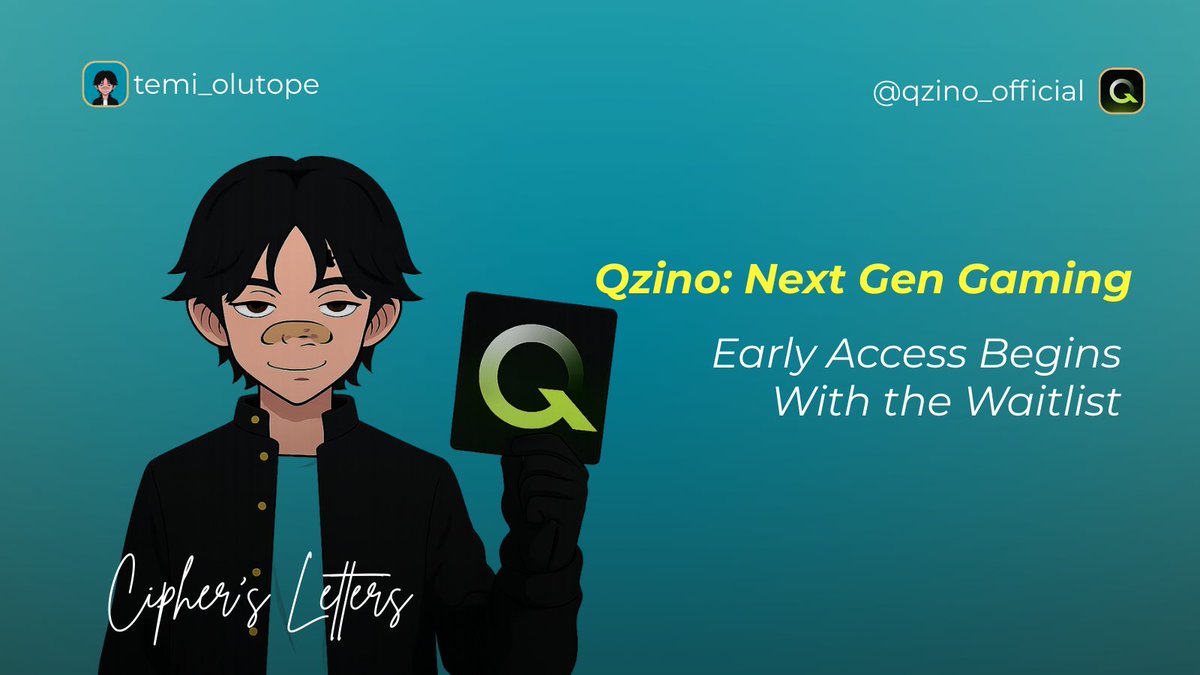 temi_olutope

@qzino_official

Qzino: Next Gen Gaming

Early Access Begins With the Waitlist

Cipher's Letters